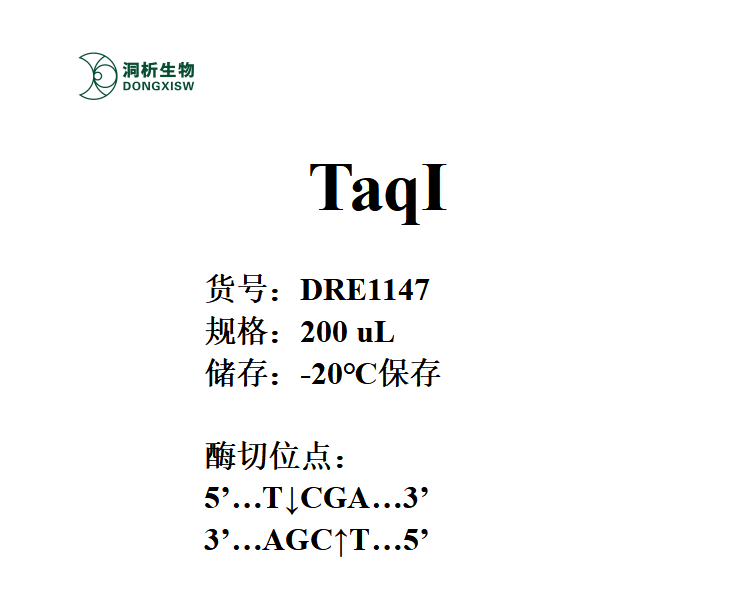 洞析生物
DONGXISW

TaqI

货号：DRE1147
规格：200 uL
储存：-20°C保存

酶切位点：
5’…T↓CGA…3’
3’…AGC↑T…5’